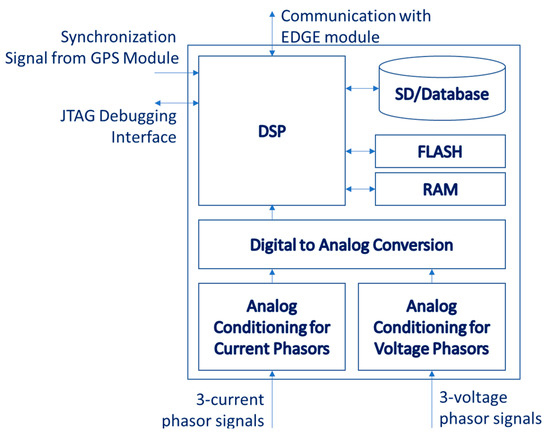 Communication with EDGE module

Synchronization Signal from GPS Module

JTAG Debugging Interface

DSP

SD/Database

FLASH

RAM

Digital to Analog Conversion

Analog Conditioning for Current Phasors

Analog Conditioning for Voltage Phasors

3-current phasor signals

3-voltage phasor signals